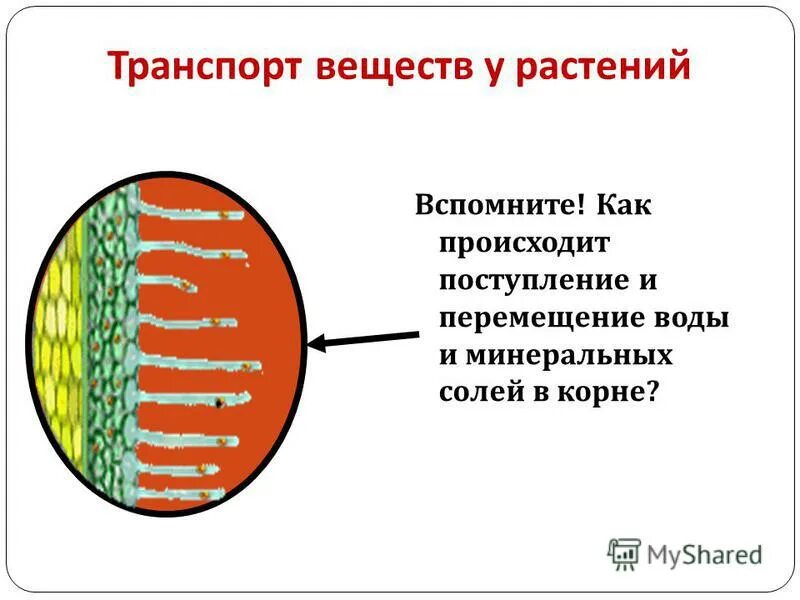 Транспорт веществ у растений

Вспомните! Как происходит поступление и перемещение воды и минеральных солей в корне?

MyShared